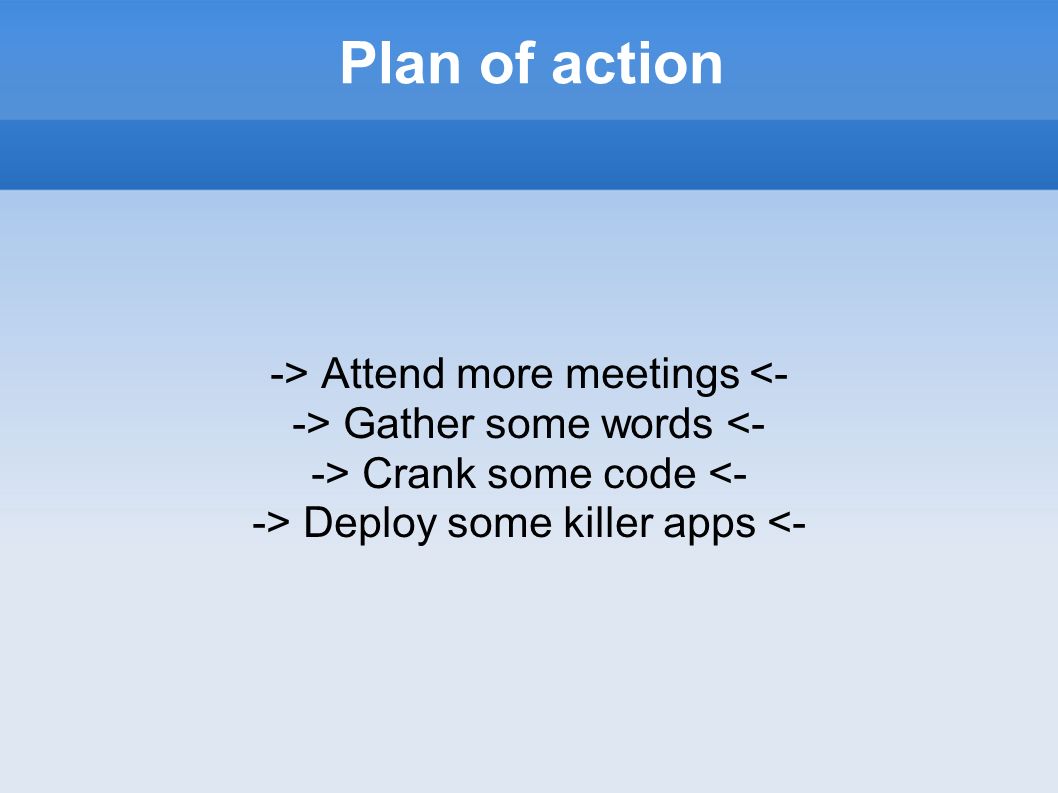 Plan of action

-> Attend more meetings <-
-> Gather some words <-
-> Crank some code <-
-> Deploy some killer apps <-